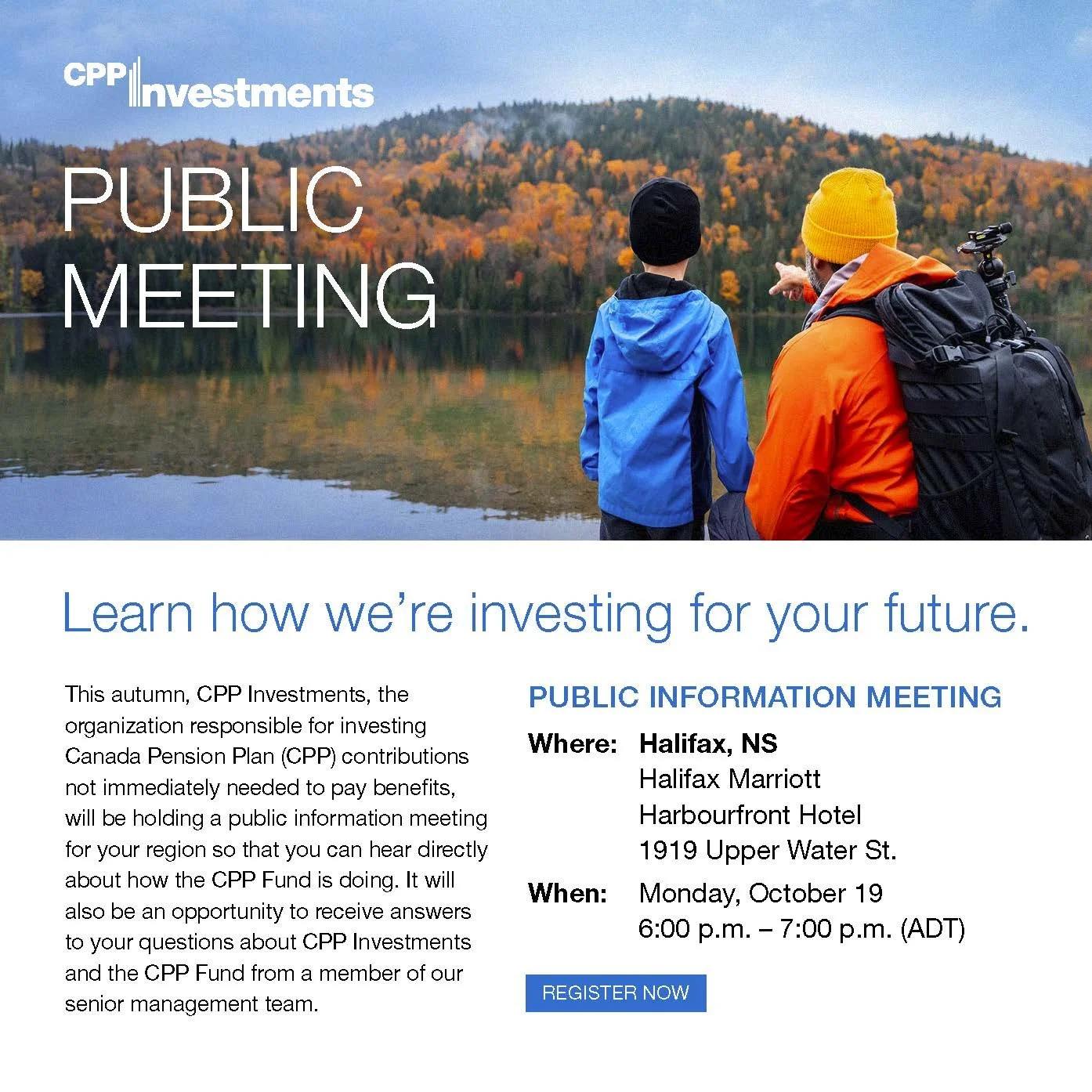 CPP Investments

PUBLIC MEETING

Learn how we're investing for your future.

This autumn, CPP Investments, the organization responsible for investing Canada Pension Plan (CPP) contributions not immediately needed to pay benefits, will be holding a public information meeting for your region so that you can hear directly about how the CPP Fund is doing. It will also be an opportunity to receive answers to your questions about CPP Investments and the CPP Fund from a member of our senior management team.

PUBLIC INFORMATION MEETING

Where: Halifax, NS
Halifax Marriott
Harbourfront Hotel
1919 Upper Water St.

When: Monday, October 19
6:00 p.m. – 7:00 p.m. (ADT)

REGISTER NOW